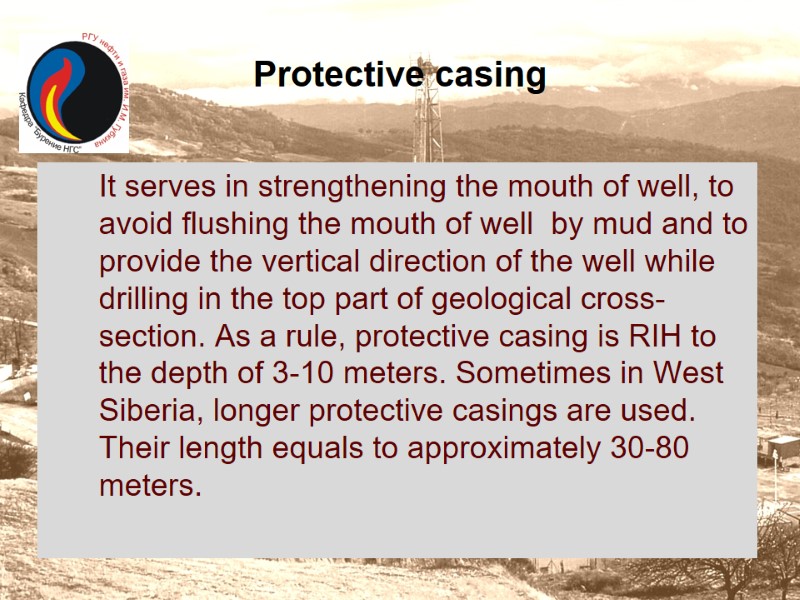 РГУ нефти и газа им. И.М. Губкина
Кафедра "Бурение НГС"

Protective casing

It serves in strengthening the mouth of well, to avoid flushing the mouth of well by mud and to provide the vertical direction of the well while drilling in the top part of geological cross-section. As a rule, protective casing is RIH to the depth of 3-10 meters. Sometimes in West Siberia, longer protective casings are used. Their length equals to approximately 30-80 meters.